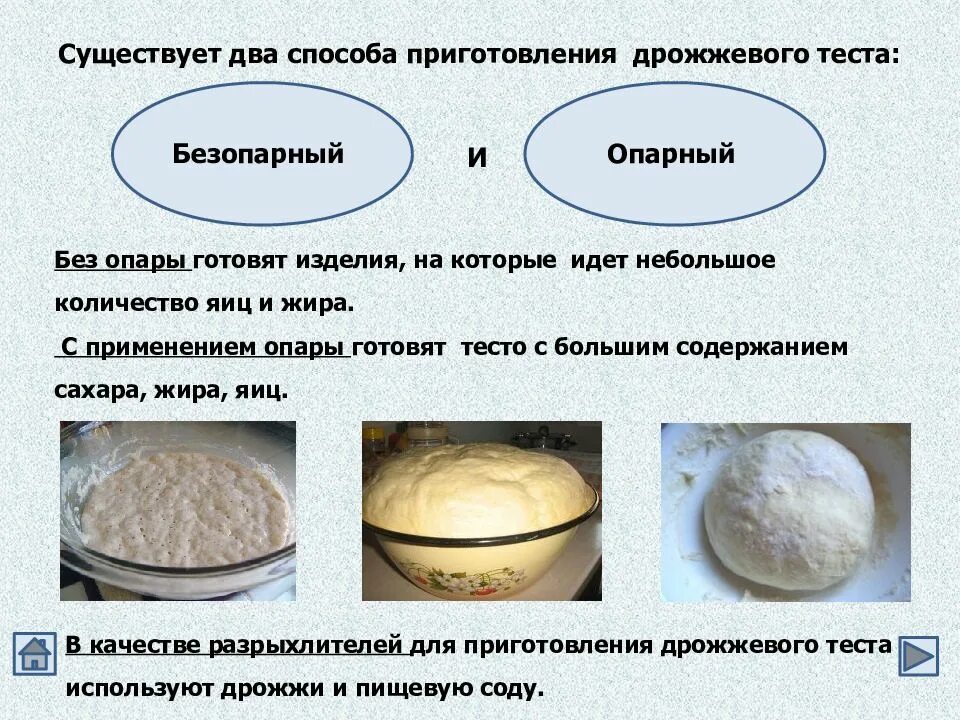 Существует два способа приготовления дрожжевого теста:

Безопарный

и

Опарный

Без опары готовят изделия, на которые идет небольшое количество яиц и жира.

С применением опары готовят тесто с большим содержанием сахара, жира, яиц.

В качестве разрыхлителей для приготовления дрожжевого теста используют дрожжи и пищевую соду.